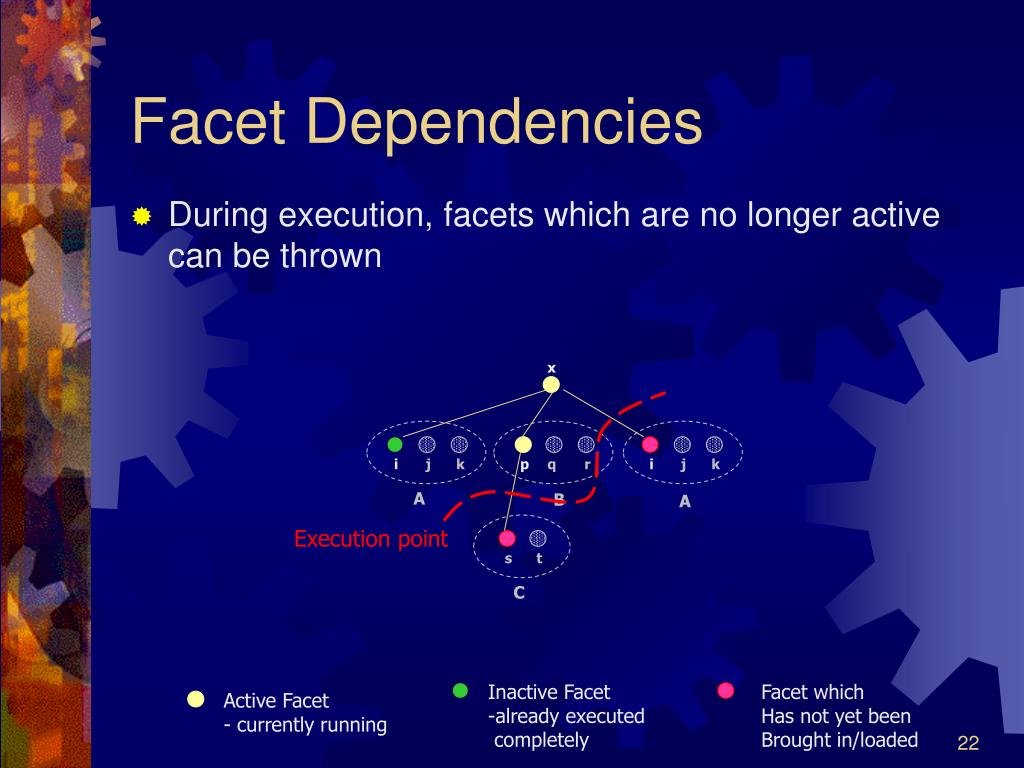 Facet Dependencies

During execution, facets which are no longer active can be thrown

x

i j k

A

p q r

B

i j k

A

Execution point

s t

C

Active Facet
- currently running

Inactive Facet
-already executed
completely

Facet which
Has not yet been
Brought in/loaded

22